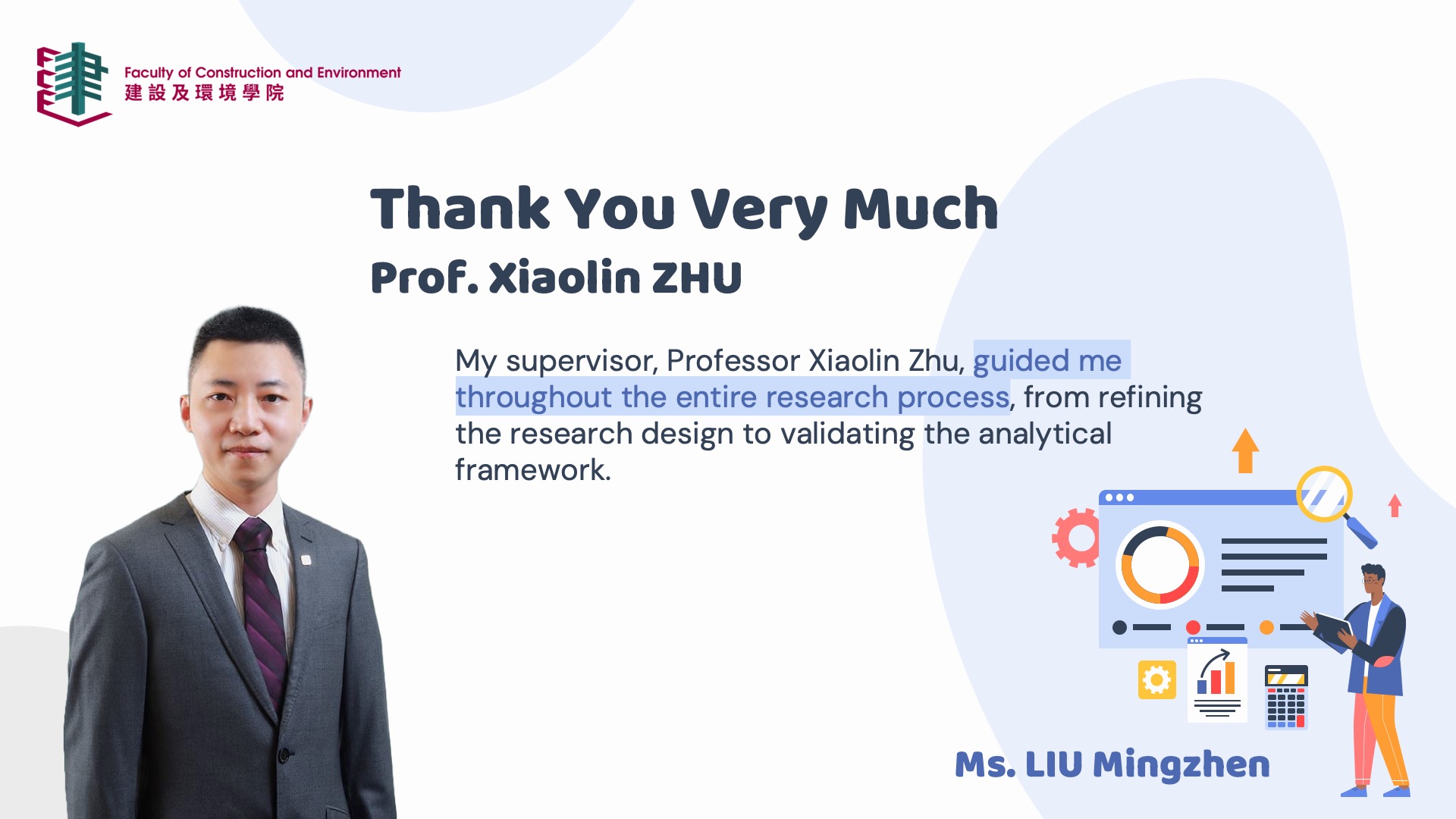 Faculty of Construction and Environment
建設及環境學院

Thank You Very Much

Prof. Xiaolin ZHU

My supervisor, Professor Xiaolin Zhu, guided me throughout the entire research process, from refining the research design to validating the analytical framework.

Ms. LIU Mingzhen